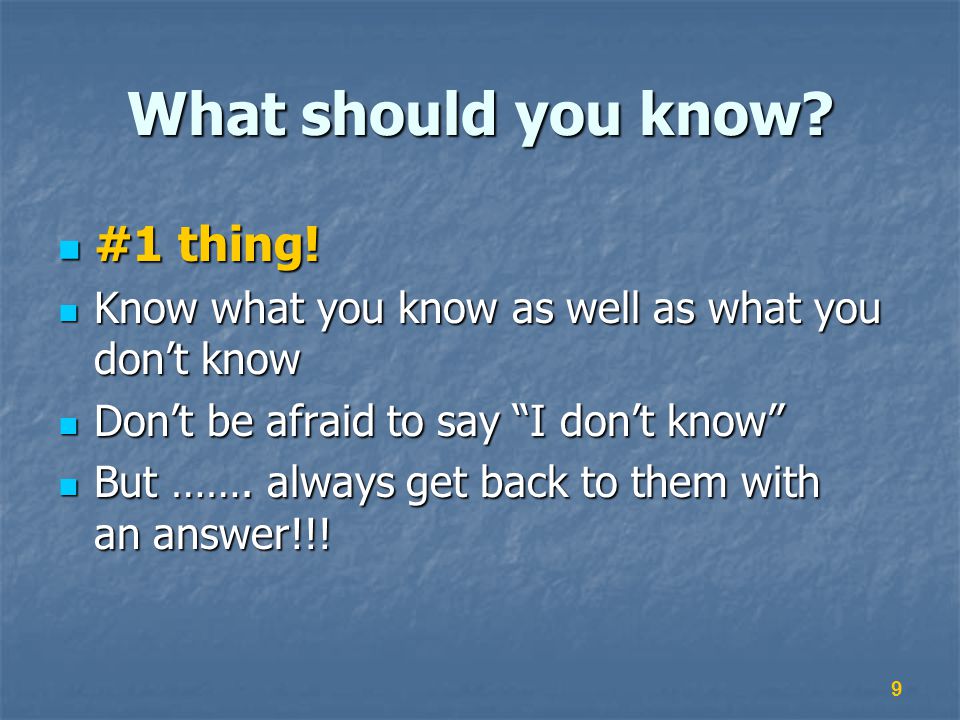 What should you know?

- #1 thing!
- Know what you know as well as what you don’t know
- Don’t be afraid to say “I don’t know”
- But ……. always get back to them with an answer!!!

9